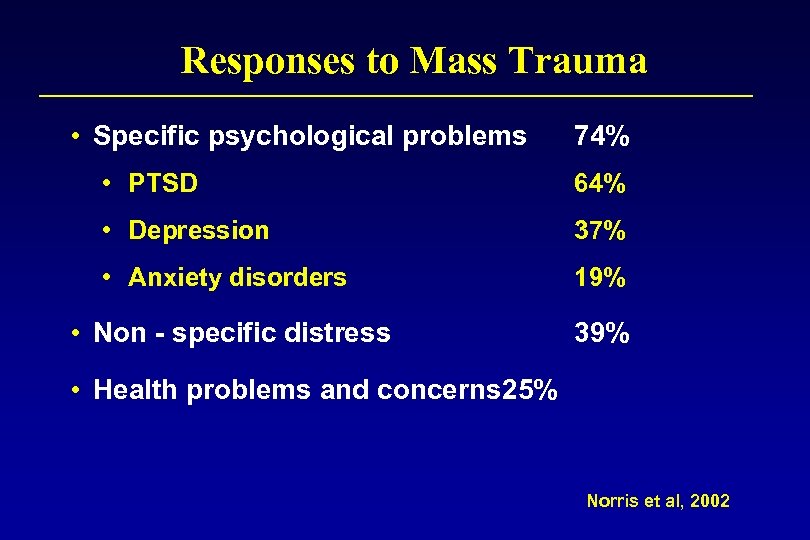 Responses to Mass Trauma

• Specific psychological problems 74%

• PTSD 64%

• Depression 37%

• Anxiety disorders 19%

• Non - specific distress 39%

• Health problems and concerns25%

Norris et al, 2002